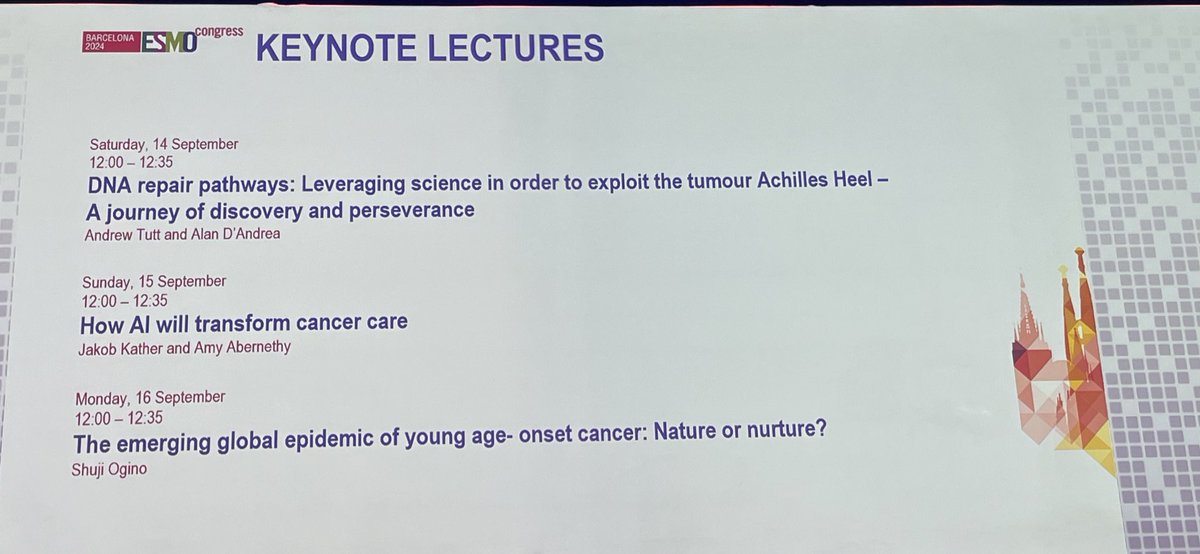 BARCELONA 2024 ESMO congress

KEYNOTE LECTURES

Saturday, 14 September
12:00 – 12:35
DNA repair pathways: Leveraging science in order to exploit the tumour Achilles Heel – A journey of discovery and perseverance
Andrew Tutt and Alan D'Andrea

Sunday, 15 September
12:00 – 12:35
How AI will transform cancer care
Jakob Kather and Amy Abernethy

Monday, 16 September
12:00 – 12:35
The emerging global epidemic of young age- onset cancer: Nature or nurture?
Shuji Ogino